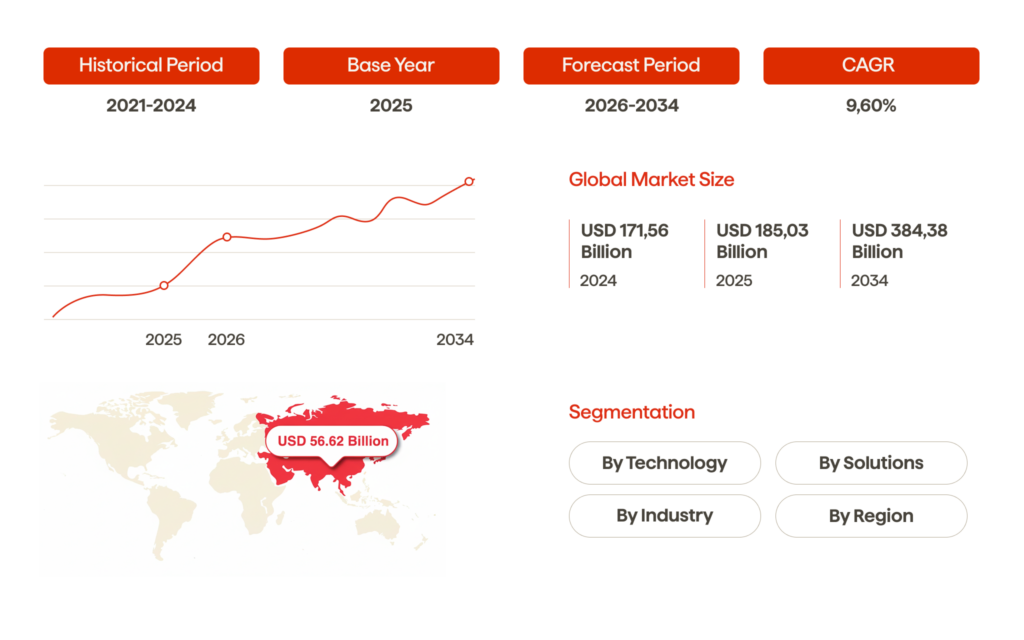 Historical Period
2021-2024

Base Year
2025

Forecast Period
2026-2034

CAGR
9,60%

2025 2026 2034

Global Market Size

USD 171,56 Billion
2024

USD 185,03 Billion
2025

USD 384,38 Billion
2034

USD 56.62 Billion

Segmentation

By Technology
By Solutions
By Industry
By Region